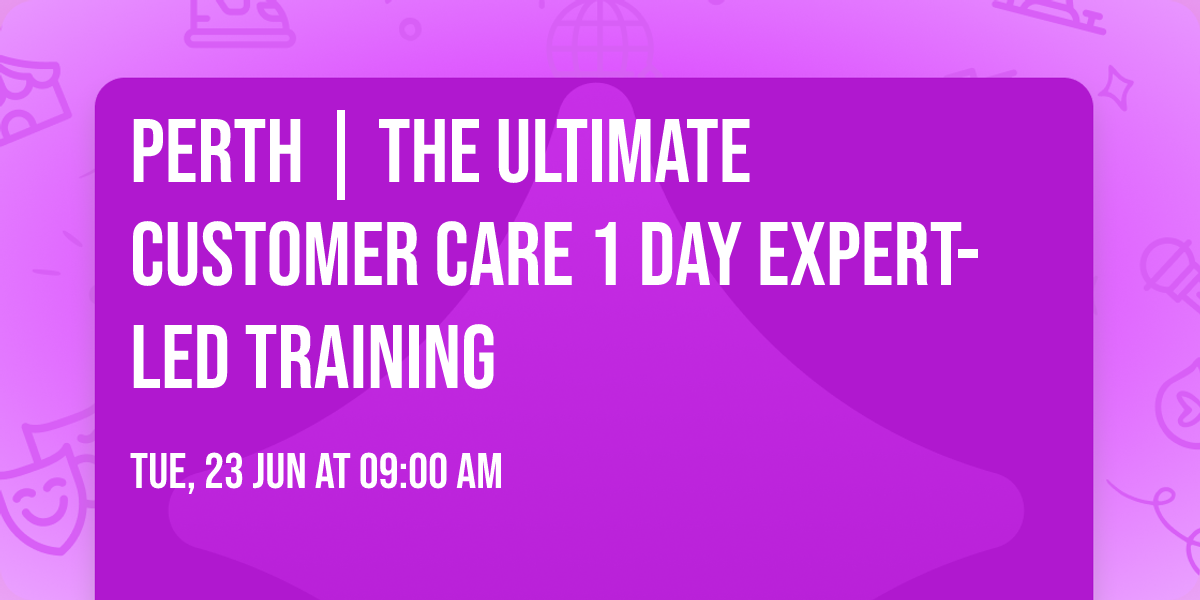 PERTH | THE ULTIMATE CUSTOMER CARE 1 DAY EXPERT-LED TRAINING

TUE, 23 JUN AT 09:00 AM